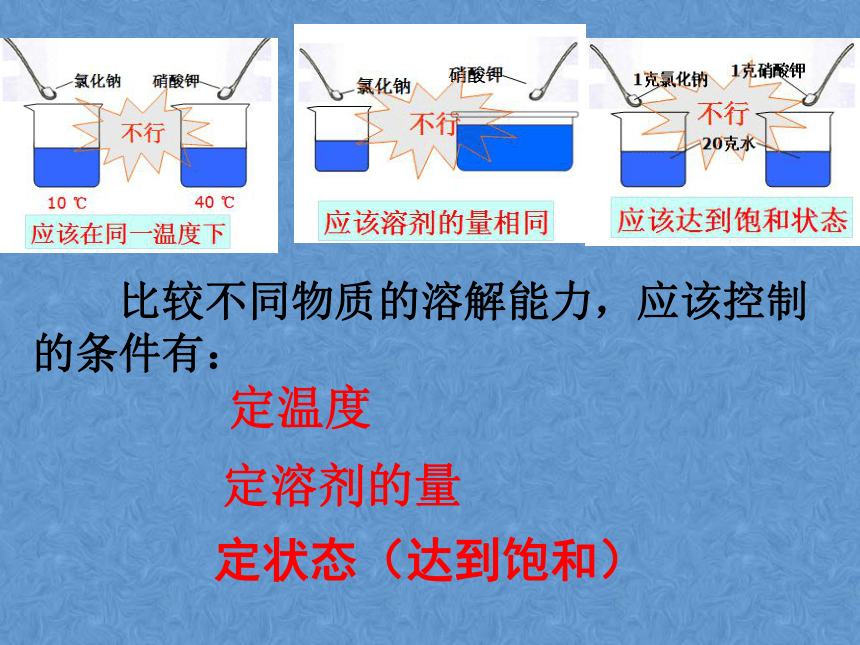 氯化钠 硝酸钾
不行
10 ℃ 40 ℃
应该在同一温度下

氯化钠 硝酸钾
不行
应该溶剂的量相同

1克氯化钠 1克硝酸钾
不行
20克水
应该达到饱和状态

比较不同物质的溶解能力，应该控制的条件有：

定温度

定溶剂的量

定状态（达到饱和）